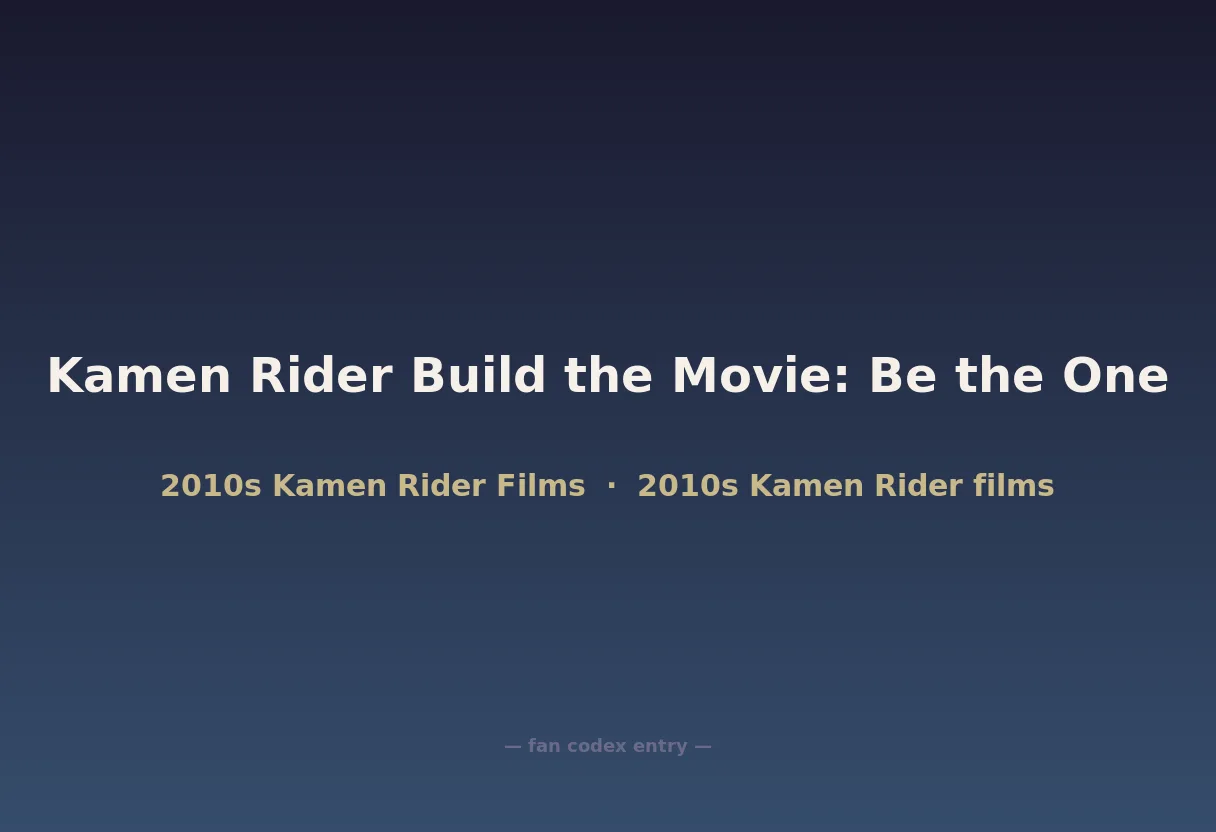 Kamen Rider Build the Movie: Be the One

2010s Kamen Rider Films · 2010s Kamen Rider films

— fan codex entry —